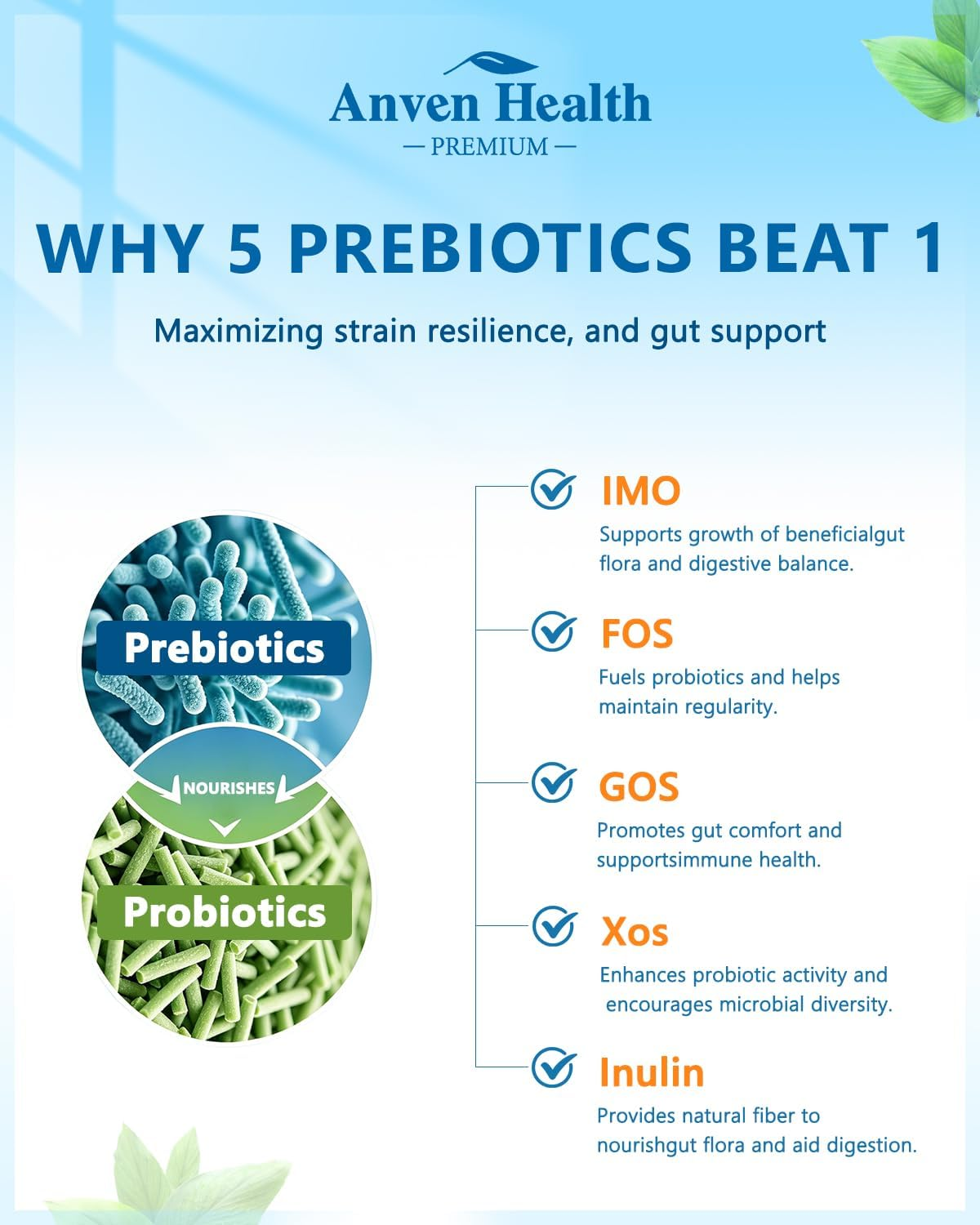 Anven Health
— PREMIUM —

WHY 5 PREBIOTICS BEAT 1

Maximizing strain resilience, and gut support

Prebiotics

NOURISHES

Probiotics

IMO
Supports growth of beneficialgut flora and digestive balance.

FOS
Fuels probiotics and helps maintain regularity.

GOS
Promotes gut comfort and supportsimmune health.

Xos
Enhances probiotic activity and encourages microbial diversity.

Inulin
Provides natural fiber to nourishgut flora and aid digestion.